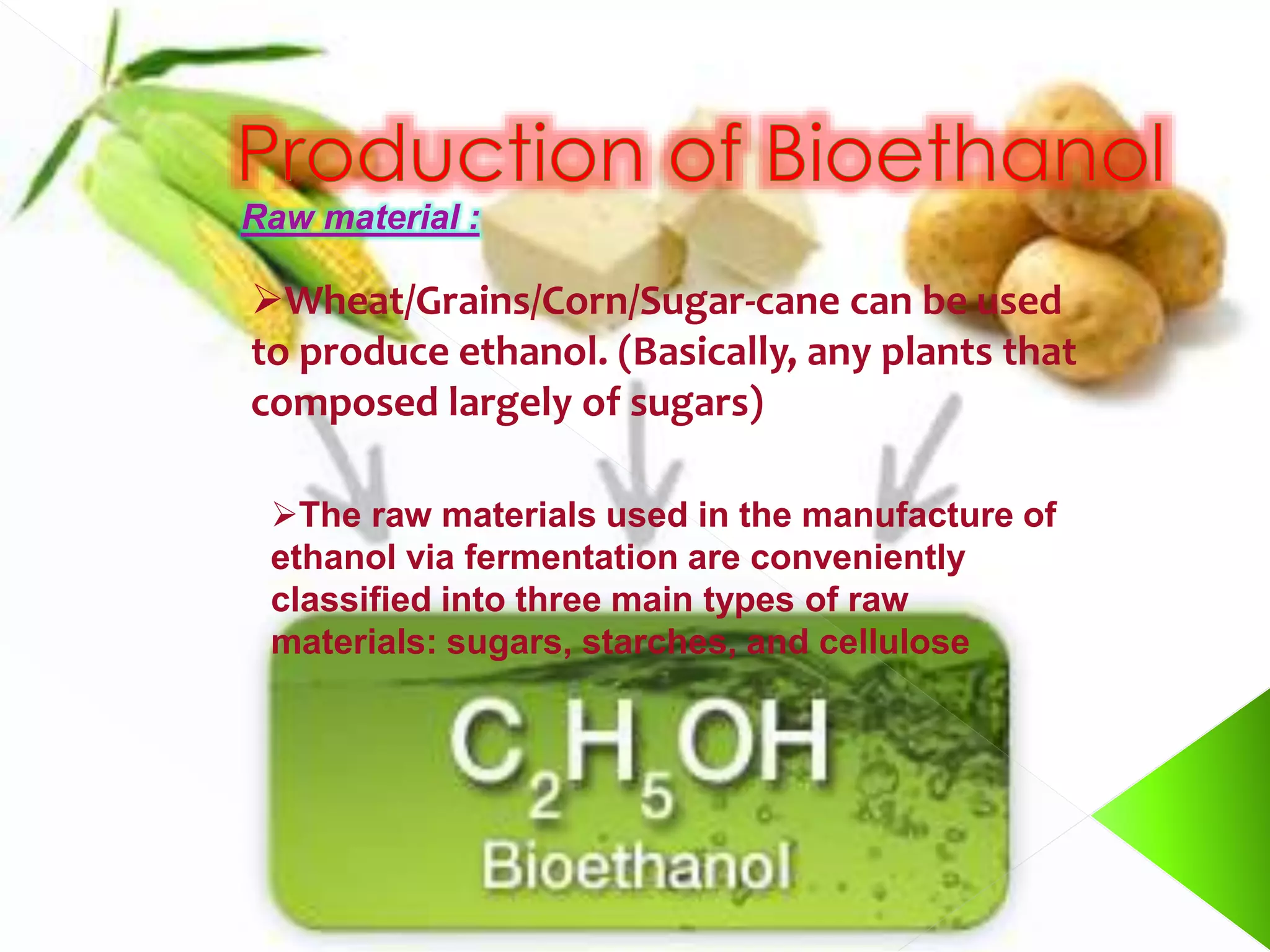 Production of Bioethanol

Raw material :

➢Wheat/Grains/Corn/Sugar-cane can be used to produce ethanol. (Basically, any plants that composed largely of sugars)

➢The raw materials used in the manufacture of ethanol via fermentation are conveniently classified into three main types of raw materials: sugars, starches, and cellulose

$C_2H_5OH$

Bioethanol